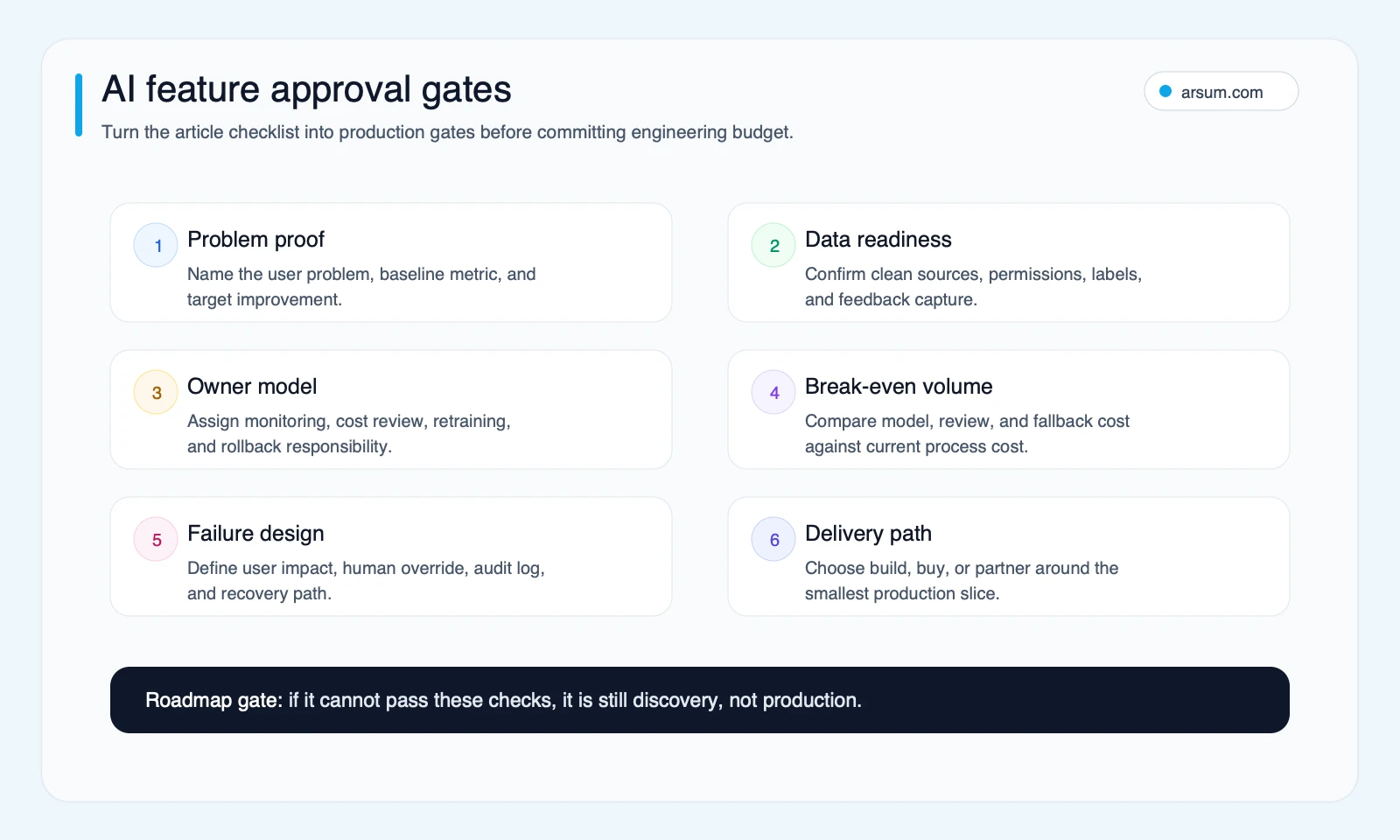 AI feature approval gates

Turn the article checklist into production gates before committing engineering budget.

arsum.com

1 Problem proof
Name the user problem, baseline metric, and target improvement.

2 Data readiness
Confirm clean sources, permissions, labels, and feedback capture.

3 Owner model
Assign monitoring, cost review, retraining, and rollback responsibility.

4 Break-even volume
Compare model, review, and fallback cost against current process cost.

5 Failure design
Define user impact, human override, audit log, and recovery path.

6 Delivery path
Choose build, buy, or partner around the smallest production slice.

Roadmap gate: if it cannot pass these checks, it is still discovery, not production.